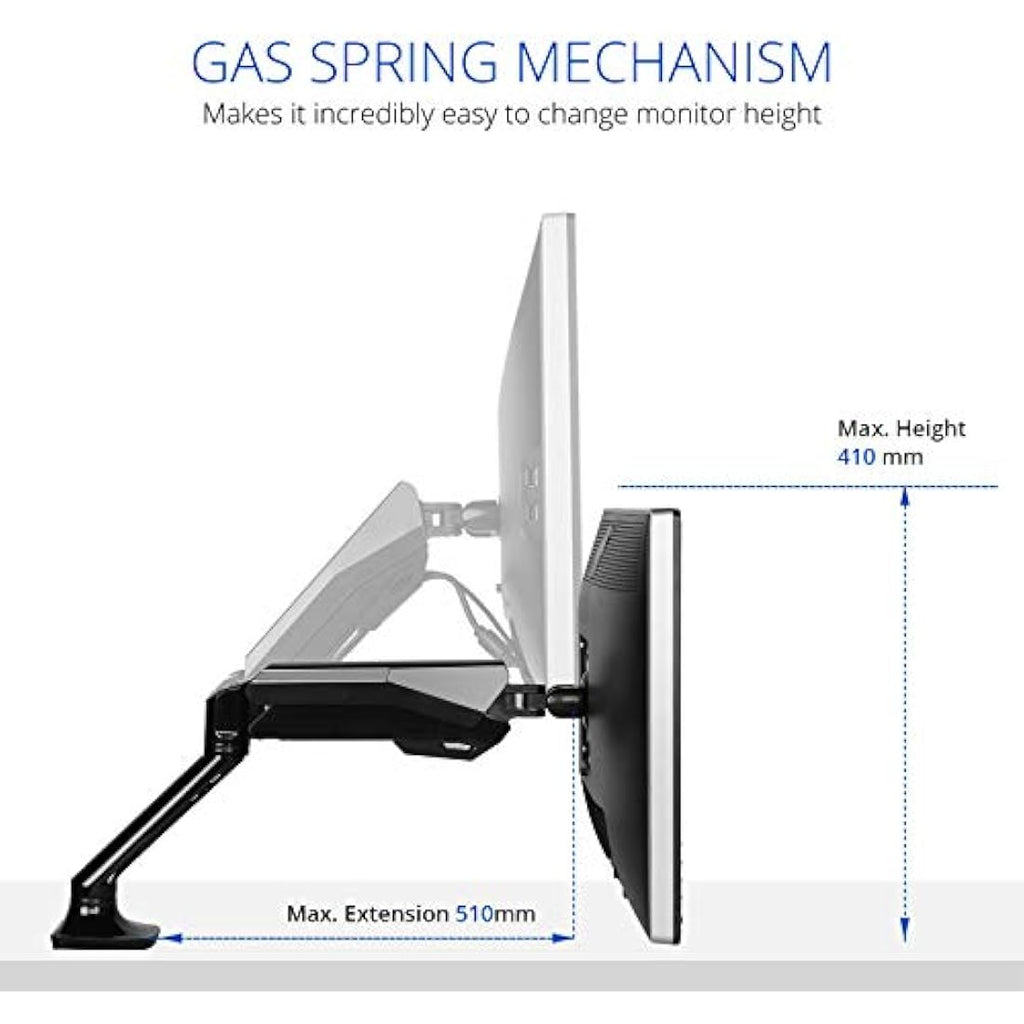 GAS SPRING MECHANISM
Makes it incredibly easy to change monitor height

Max. Height
410 mm

Max. Extension 510mm